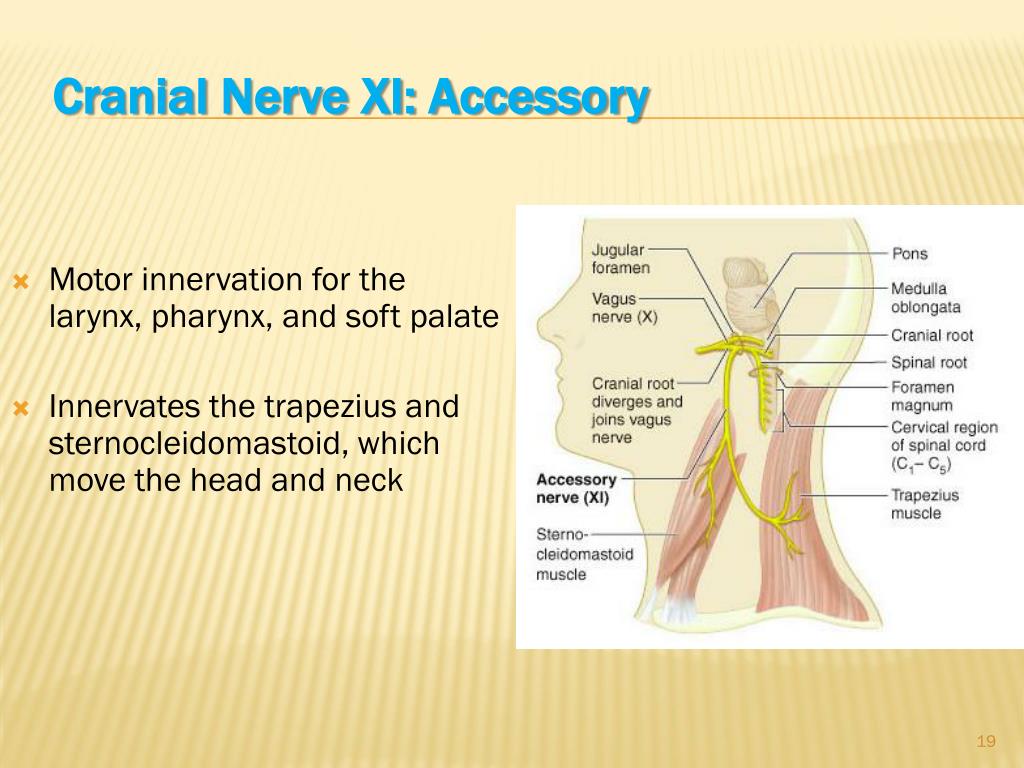 Cranial Nerve XI: Accessory

Motor innervation for the larynx, pharynx, and soft palate

Innervates the trapezius and sternocleidomastoid, which move the head and neck

Jugular foramen

Vagus nerve (X)

Cranial root diverges and joins vagus nerve

Accessory nerve (XI)

Sterno-cleidomastoid muscle

Pons

Medulla oblongata

Cranial root

Spinal root

Foramen magnum

Cervical region of spinal cord ($C_1$– $C_5$)

Trapezius muscle

19